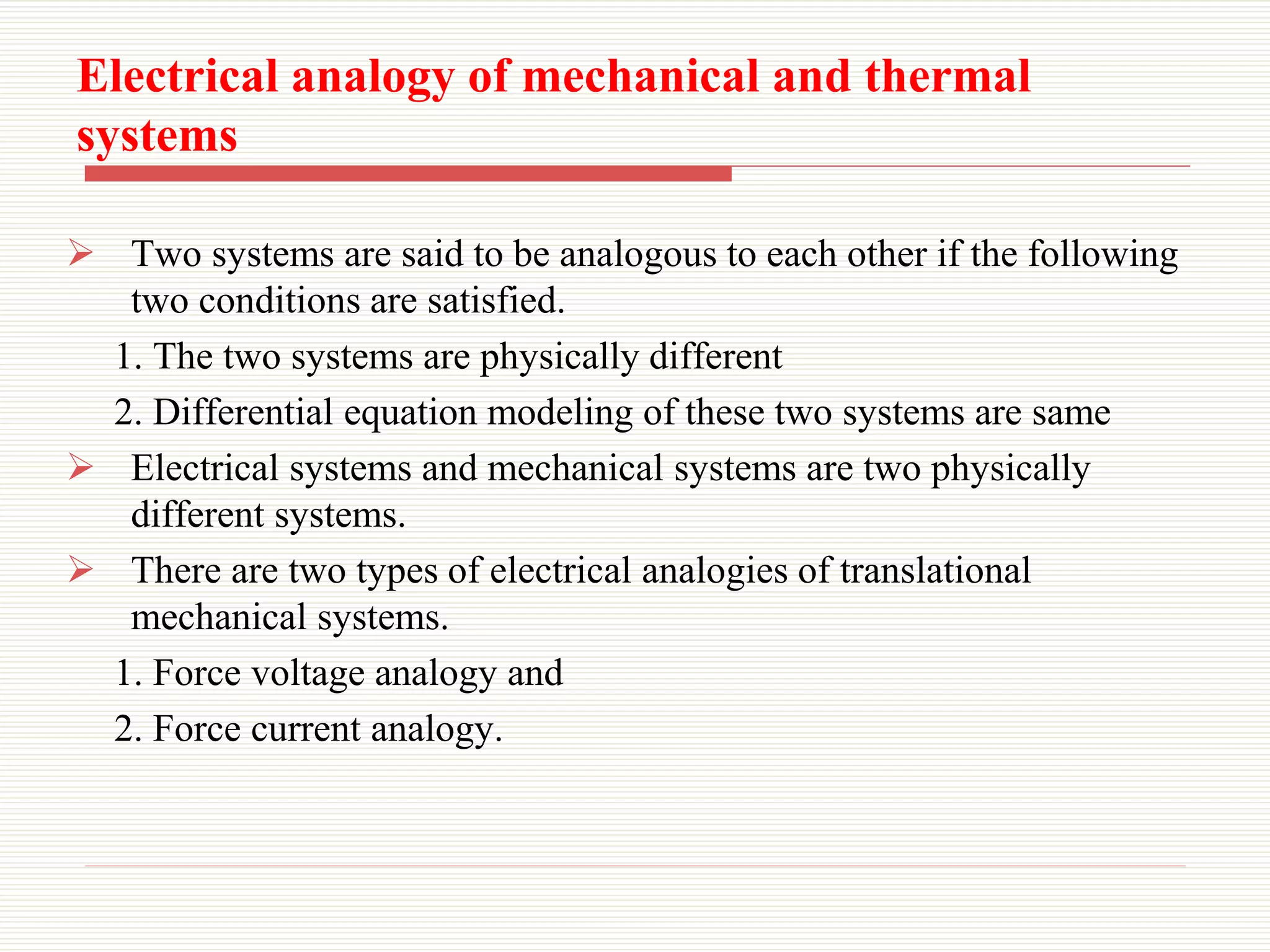 Electrical analogy of mechanical and thermal systems

➢ Two systems are said to be analogous to each other if the following two conditions are satisfied.

1. The two systems are physically different

2. Differential equation modeling of these two systems are same

➢ Electrical systems and mechanical systems are two physically different systems.

➢ There are two types of electrical analogies of translational mechanical systems.

1. Force voltage analogy and

2. Force current analogy.